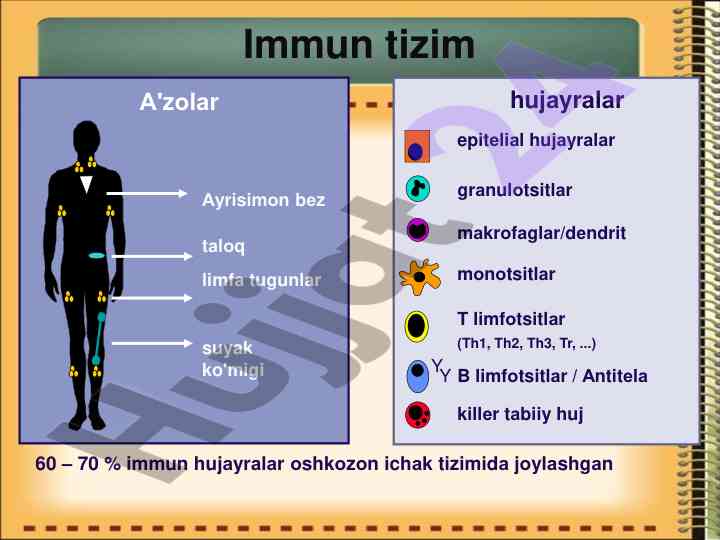 Immun tizim

A'zolar

Ayrisimon bez

taloq

limfa tugunlar

suyak ko'migi

hujayralar

epitelial hujayralar

granulotsitlar

makrofaglar/dendrit

monotsitlar

T limfotsitlar
(Th1, Th2, Th3, Tr, ...)

B limfotsitlar / Antitela

killer tabiiy huj

60 – 70 % immun hujayralar oshkozon ichak tizimida joylashgan

Hujjat24